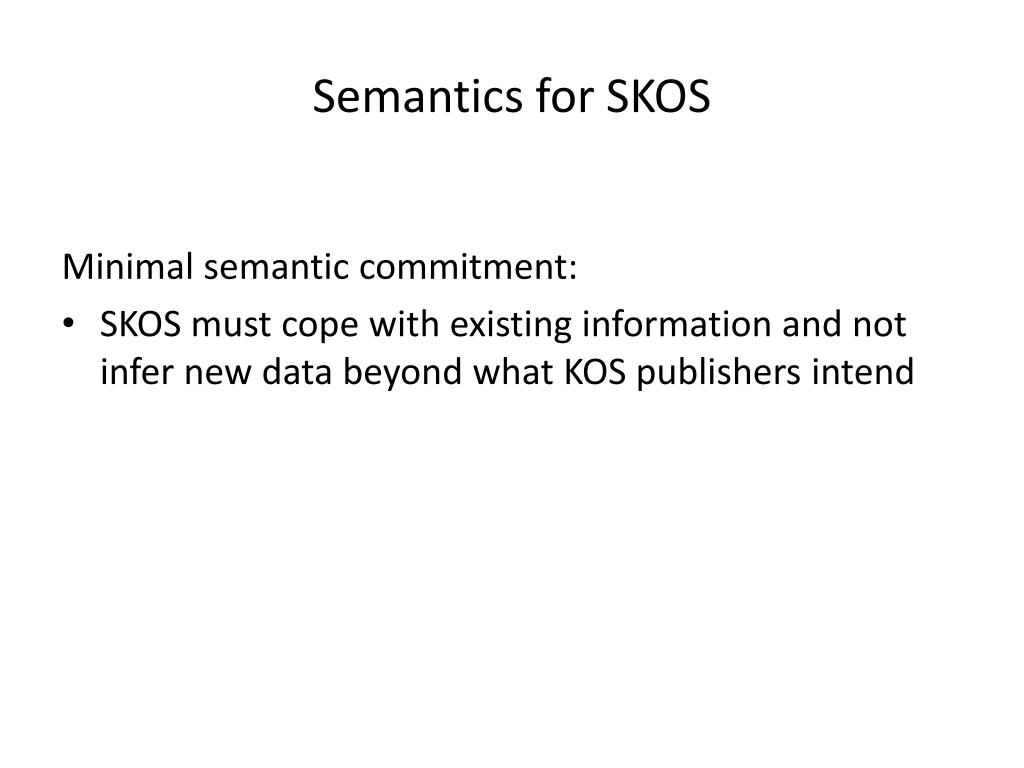 Semantics for SKOS

Minimal semantic commitment:

• SKOS must cope with existing information and not infer new data beyond what KOS publishers intend